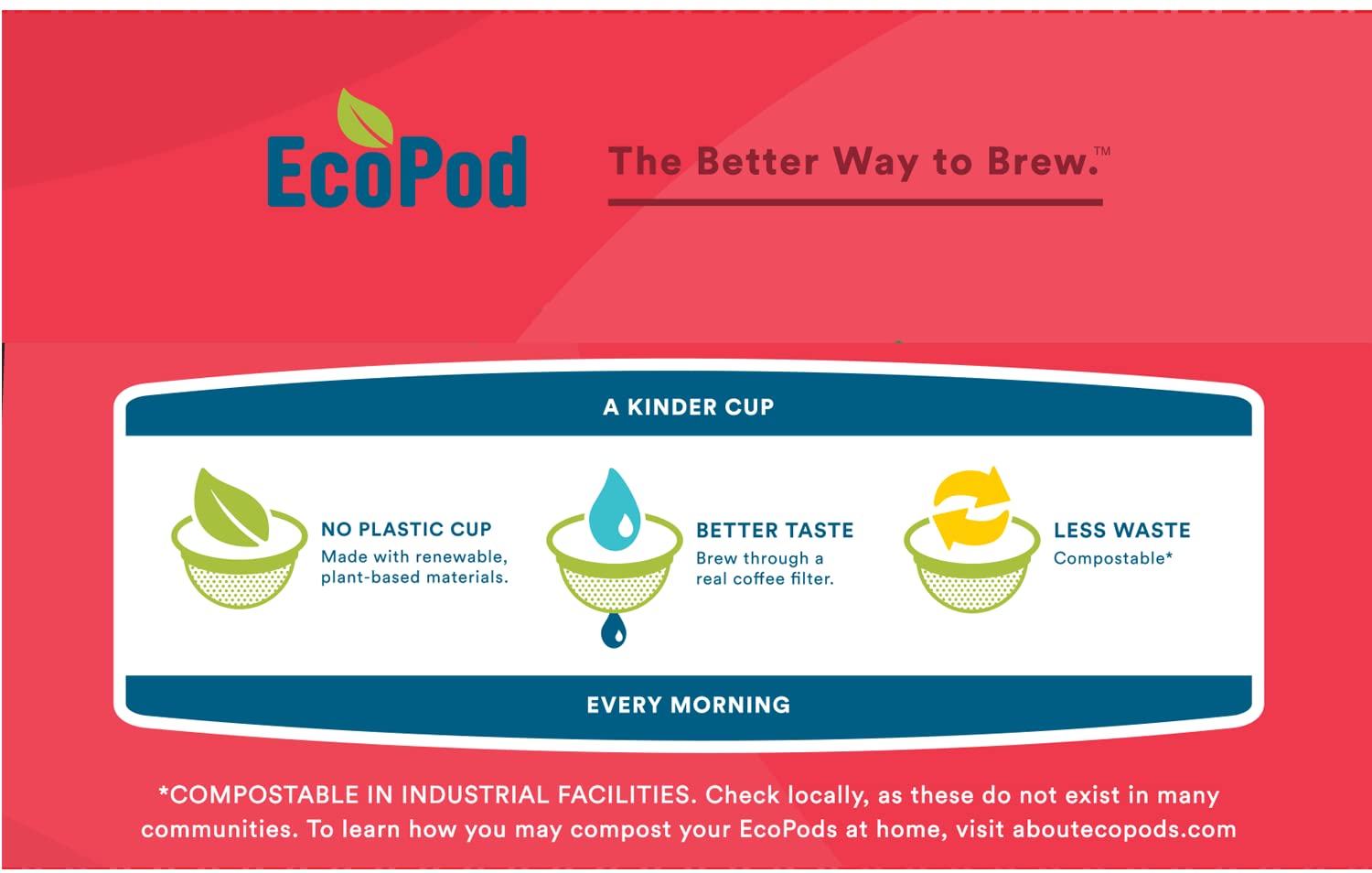 EcoPod

The Better Way to Brew.™

A KINDER CUP

NO PLASTIC CUP
Made with renewable, plant-based materials.

BETTER TASTE
Brew through a real coffee filter.

LESS WASTE
Compostable*

EVERY MORNING

*COMPOSTABLE IN INDUSTRIAL FACILITIES. Check locally, as these do not exist in many communities. To learn how you may compost your EcoPods at home, visit aboutecopods.com